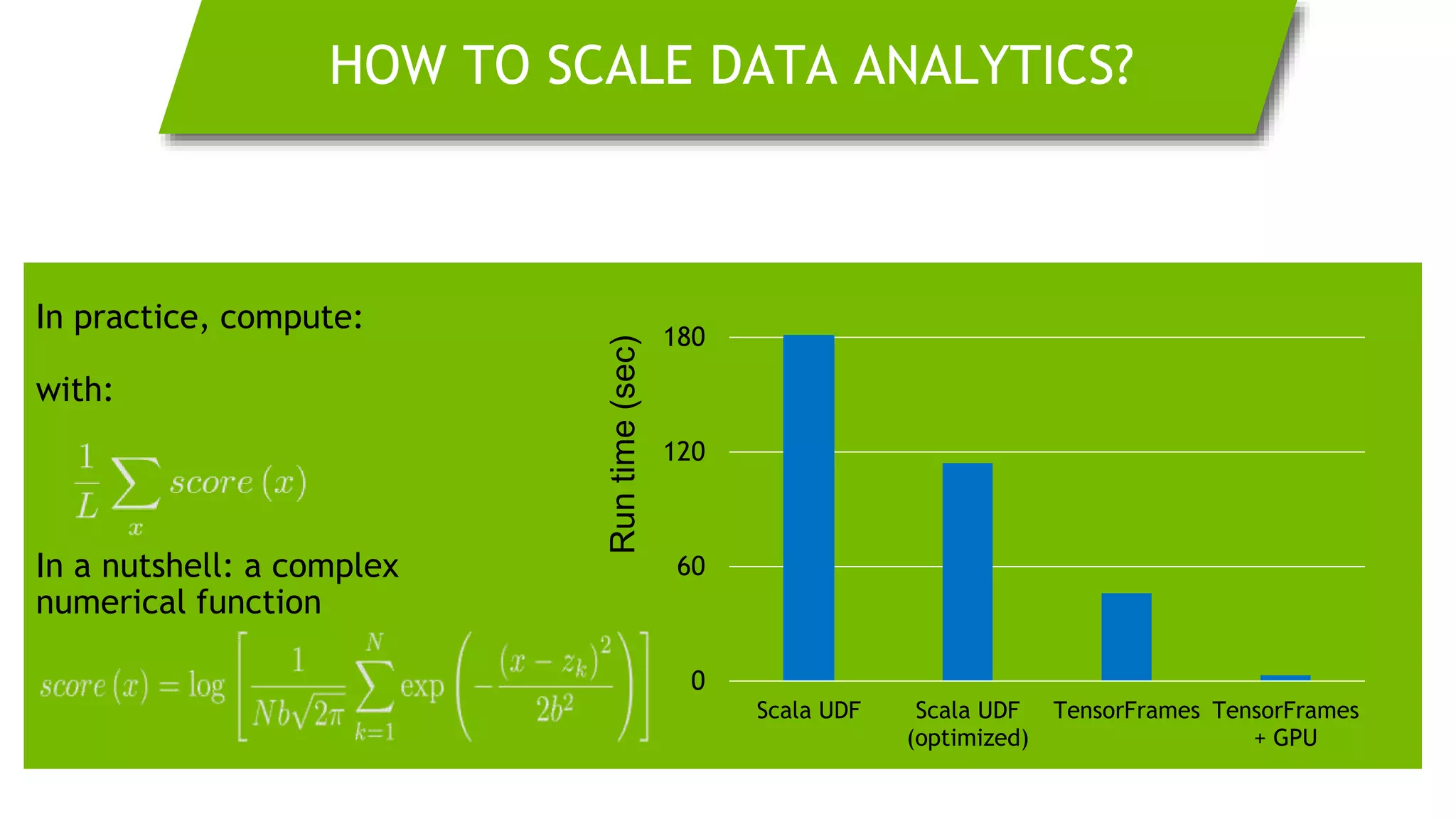 HOW TO SCALE DATA ANALYTICS?

In practice, compute:

with:

$\frac{1}{L}\sum_{x} score(x)$

In a nutshell: a complex numerical function

$score(x) = \log\left[\frac{1}{Nb\sqrt{2\pi}}\sum_{k=1}^{N}\exp\left(-\frac{(x-z_k)^2}{2b^2}\right)\right]$

Run time (sec)

180
120
60
0

Scala UDF
Scala UDF (optimized)
TensorFrames
TensorFrames + GPU